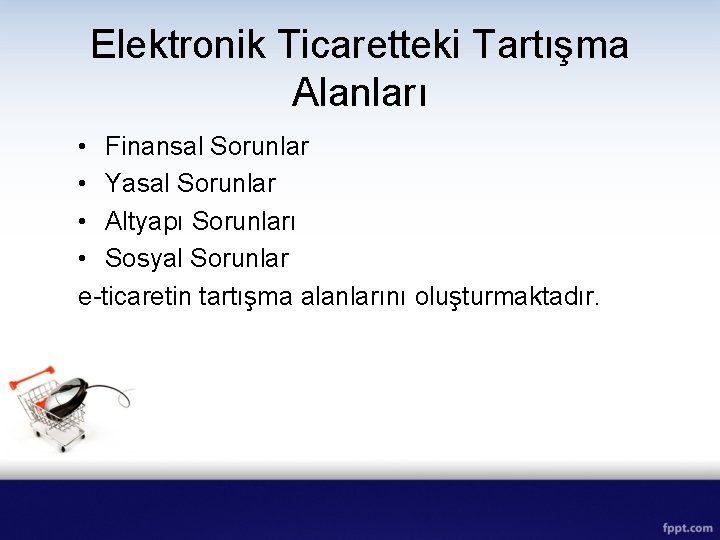 Elektronik Ticaretteki Tartışma Alanları

• Finansal Sorunlar
• Yasal Sorunlar
• Altyapı Sorunları
• Sosyal Sorunlar
e-ticaretin tartışma alanlarını oluşturmaktadır.

fppt.com